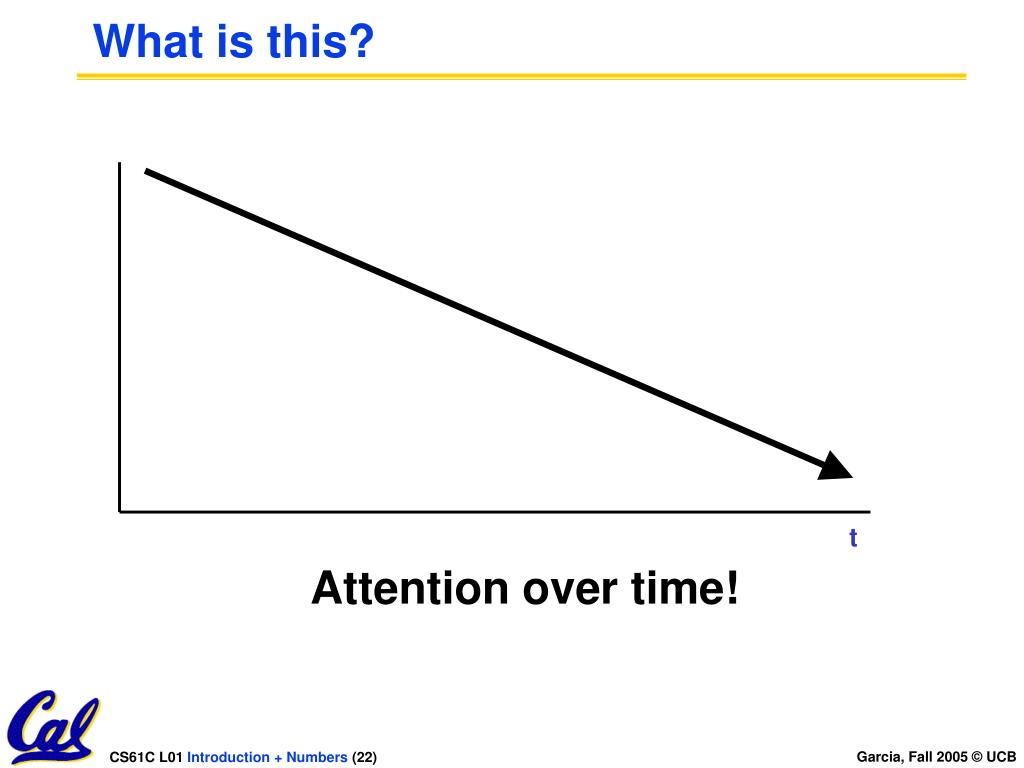 What is this?

t

Attention over time!

Cal

CS61C L01 Introduction + Numbers (22)

Garcia, Fall 2005 © UCB